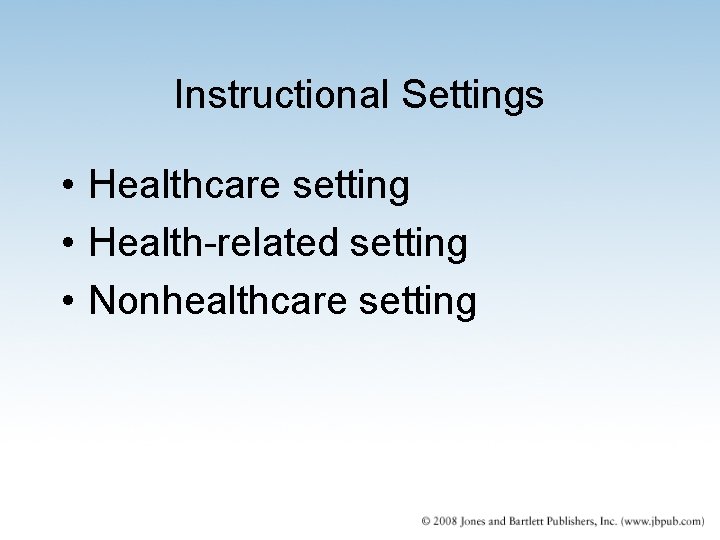 Instructional Settings

• Healthcare setting
• Health-related setting
• Nonhealthcare setting

© 2008 Jones and Bartlett Publishers, Inc. (www.jbpub.com)